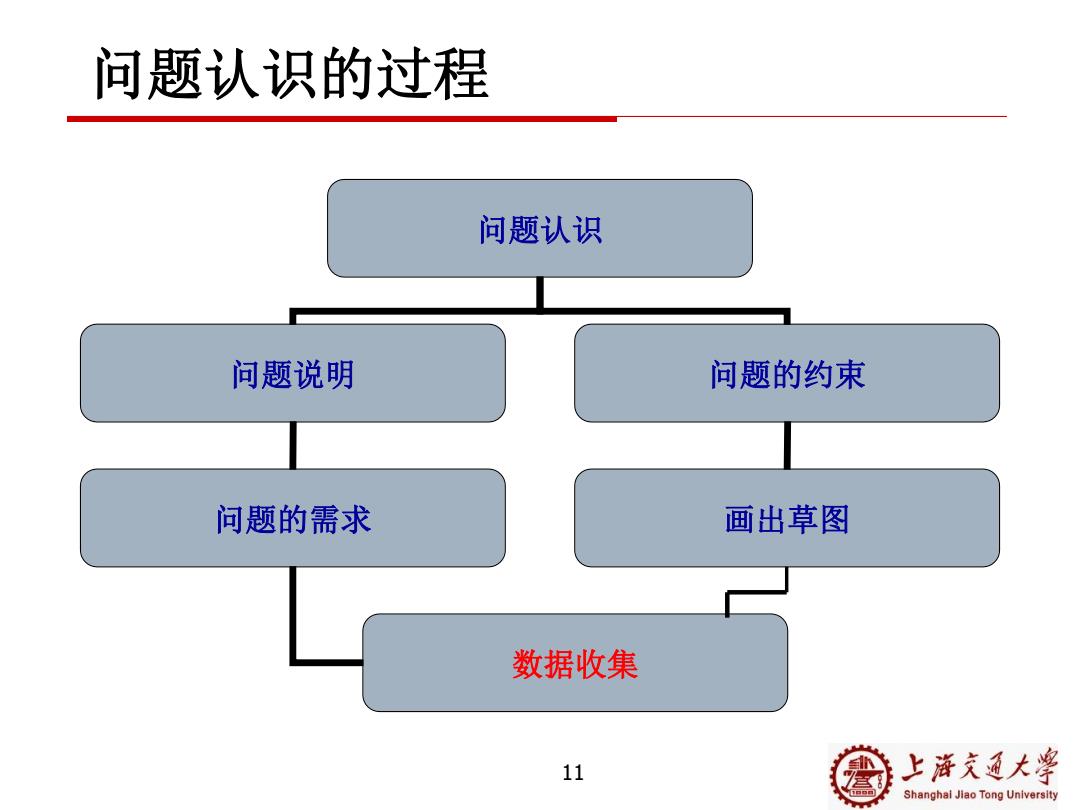 问题认识的过程

问题认识

问题说明

问题的约束

问题的需求

画出草图

数据收集

11

上海交通大学
Shanghai Jiao Tong University